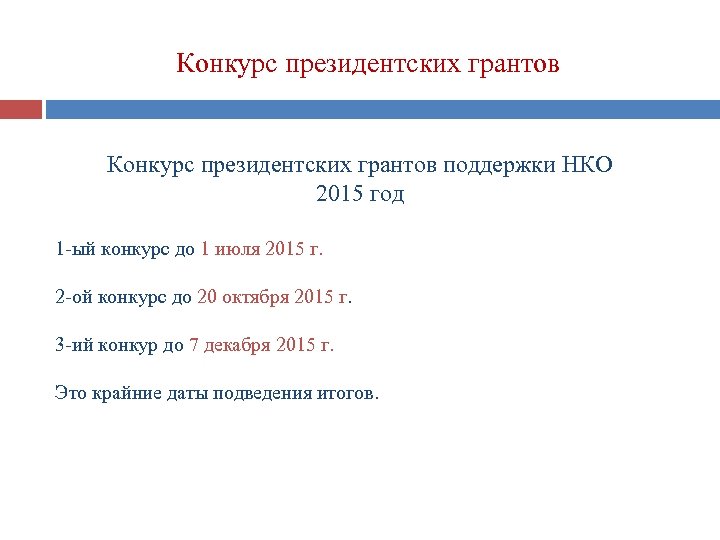 Конкурс президентских грантов

Конкурс президентских грантов поддержки НКО
2015 год

1-ый конкурс до 1 июля 2015 г.

2-ой конкурс до 20 октября 2015 г.

3-ий конкур до 7 декабря 2015 г.

Это крайние даты подведения итогов.